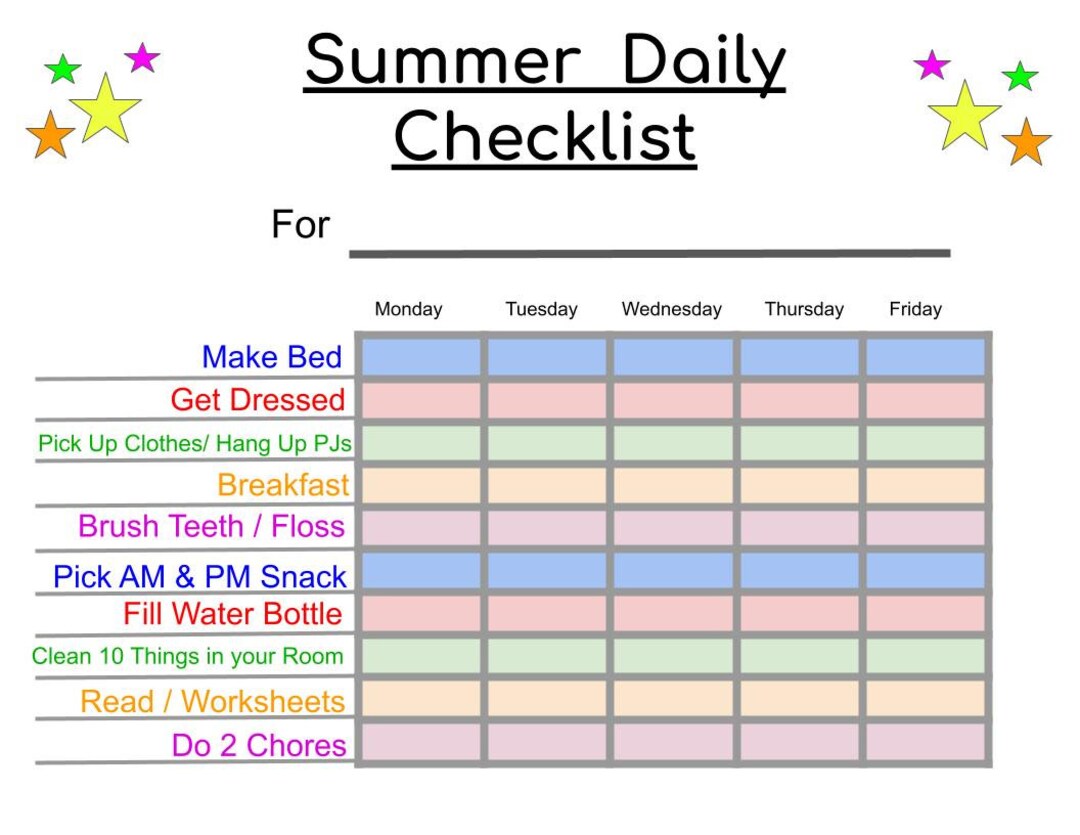 Summer Daily Checklist

For

| | Monday | Tuesday | Wednesday | Thursday | Friday |
|---|---|---|---|---|---|
| Make Bed | | | | | |
| Get Dressed | | | | | |
| Pick Up Clothes/ Hang Up PJs | | | | | |
| Breakfast | | | | | |
| Brush Teeth / Floss | | | | | |
| Pick AM & PM Snack | | | | | |
| Fill Water Bottle | | | | | |
| Clean 10 Things in your Room | | | | | |
| Read / Worksheets | | | | | |
| Do 2 Chores | | | | | |